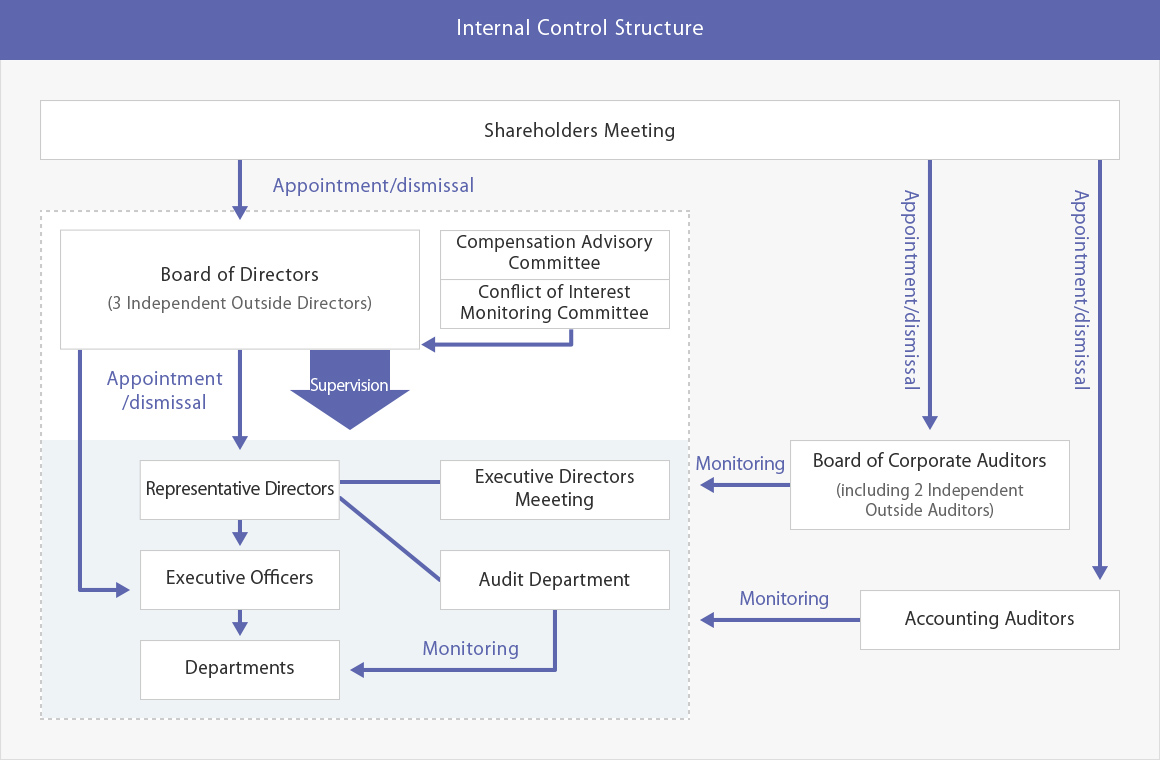 Internal Control Structure

Shareholders Meeting

Appointment/dismissal

Appointment/dismissal

Appointment/dismissal

Board of Directors
(3 Independent Outside Directors)

Compensation Advisory Committee

Conflict of Interest Monitoring Committee

Appointment /dismissal

Supervision

Representative Directors

Executive Directors Meeeting

Executive Officers

Audit Department

Departments

Monitoring

Monitoring

Board of Corporate Auditors
(including 2 Independent Outside Auditors)

Monitoring

Accounting Auditors